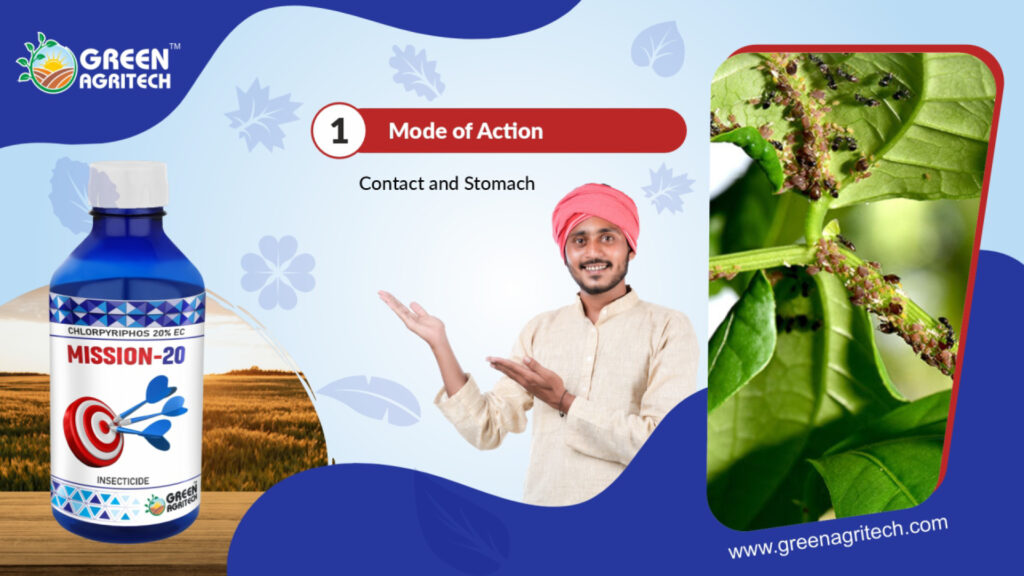 GREEN AGRITECH™

1 Mode of Action

Contact and Stomach

CHLORPYRIPHOS 20% EC
MISSION-20
INSECTICIDE
GREEN AGRITECH

www.greenagritech.com